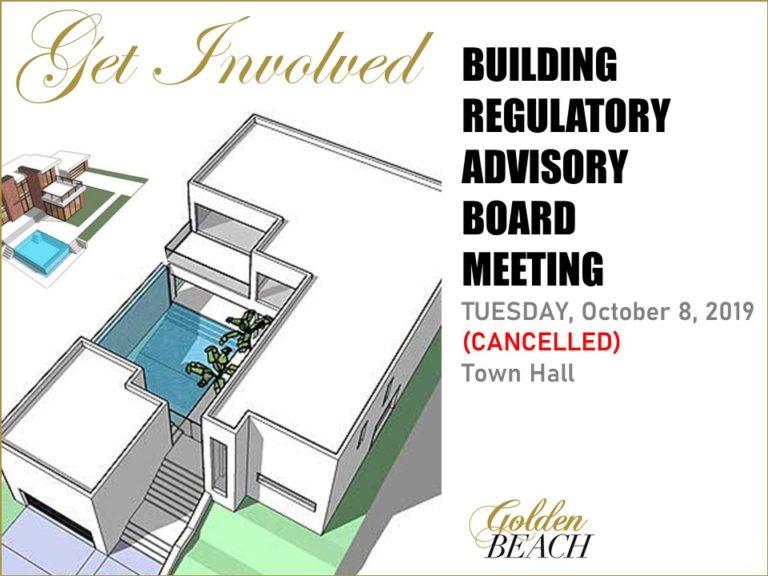 Get Involved

BUILDING REGULATORY ADVISORY BOARD MEETING

TUESDAY, October 8, 2019
(CANCELLED)
Town Hall

Golden BEACH